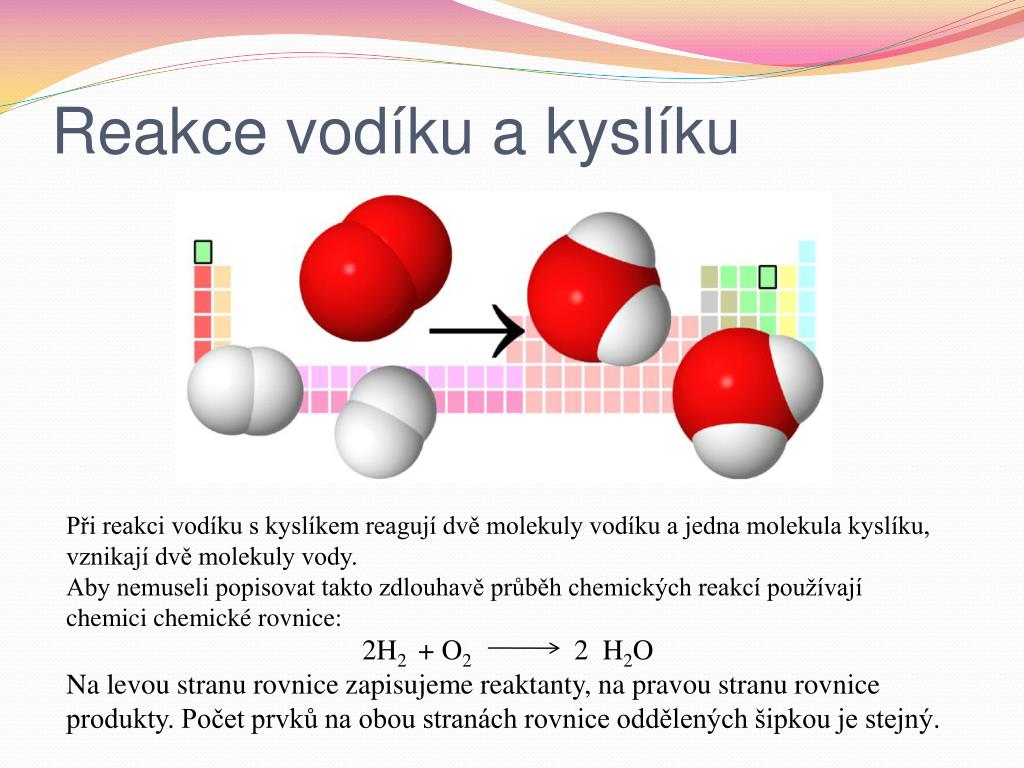 Reakce vodíku a kyslíku

Při reakci vodíku s kyslíkem reagují dvě molekuly vodíku a jedna molekula kyslíku, vznikají dvě molekuly vody.
Aby nemuseli popisovat takto zdlouhavě průběh chemických reakcí používají chemici chemické rovnice:

$2H_2 + O_2 \longrightarrow 2\ H_2O$

Na levou stranu rovnice zapisujeme reaktanty, na pravou stranu rovnice produkty. Počet prvků na obou stranách rovnice oddělených šipkou je stejný.